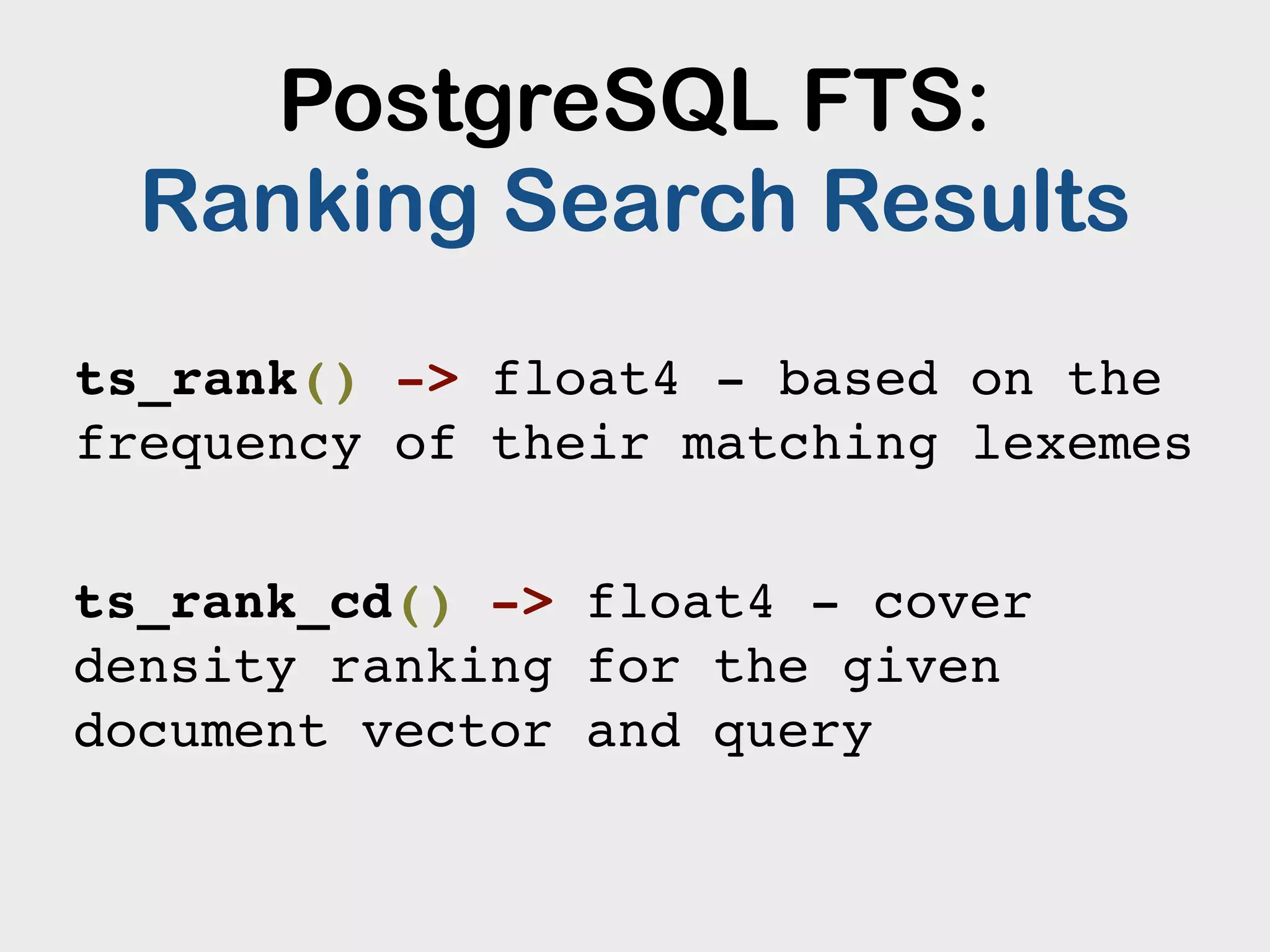 PostgreSQL FTS:
Ranking Search Results

ts_rank() -> float4 - based on the frequency of their matching lexemes

ts_rank_cd() -> float4 - cover density ranking for the given document vector and query